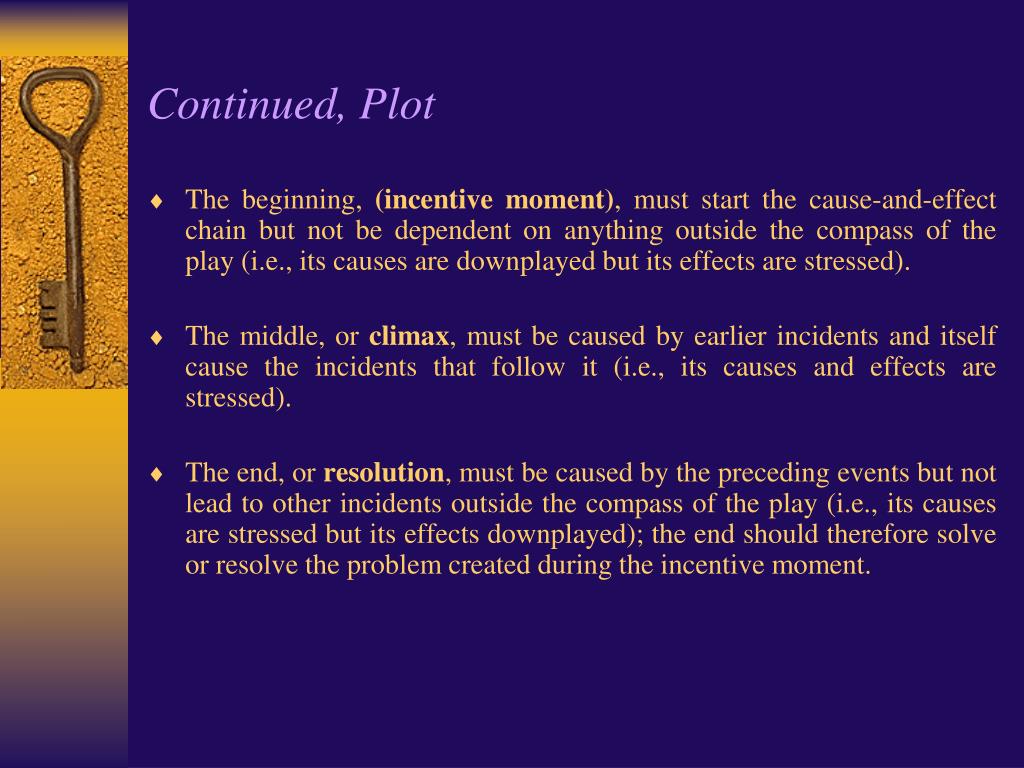 Continued, Plot

♦ The beginning, (incentive moment), must start the cause-and-effect chain but not be dependent on anything outside the compass of the play (i.e., its causes are downplayed but its effects are stressed).

♦ The middle, or climax, must be caused by earlier incidents and itself cause the incidents that follow it (i.e., its causes and effects are stressed).

♦ The end, or resolution, must be caused by the preceding events but not lead to other incidents outside the compass of the play (i.e., its causes are stressed but its effects downplayed); the end should therefore solve or resolve the problem created during the incentive moment.